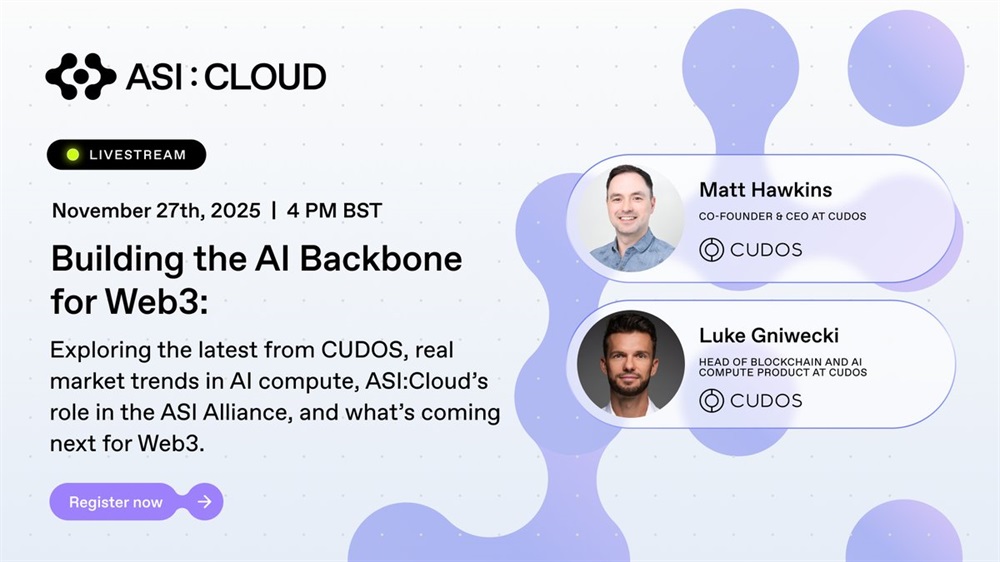 ASI:CLOUD

LIVESTREAM

November 27th, 2025 | 4 PM BST

Building the AI Backbone for Web3:

Exploring the latest from CUDOS, real market trends in AI compute, ASI:Cloud's role in the ASI Alliance, and what's coming next for Web3.

Register now

Matt Hawkins
CO-FOUNDER & CEO AT CUDOS
CUDOS

Luke Gniwecki
HEAD OF BLOCKCHAIN AND AI COMPUTE PRODUCT AT CUDOS
CUDOS